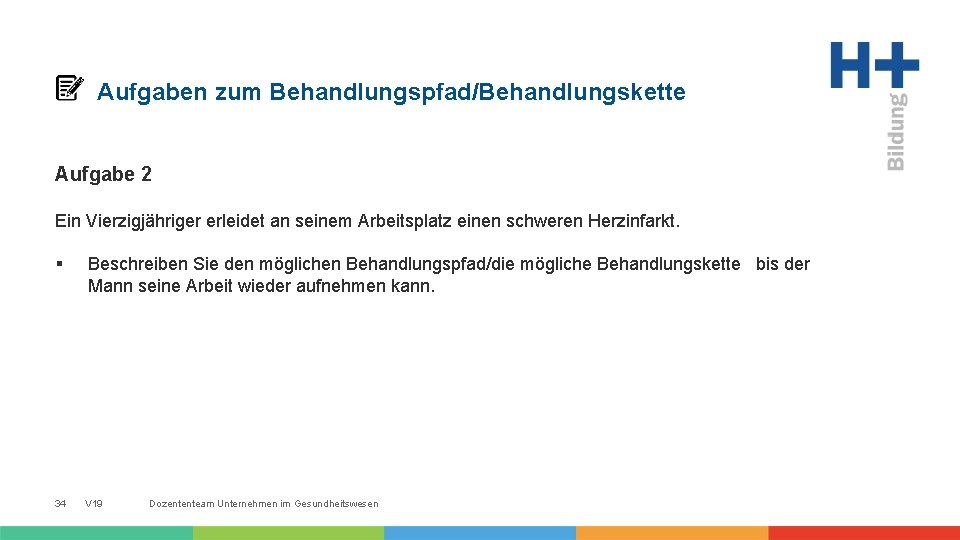 Aufgaben zum Behandlungspfad/Behandlungskette

H+ Bildung

Aufgabe 2

Ein Vierzigjähriger erleidet an seinem Arbeitsplatz einen schweren Herzinfarkt.

▪ Beschreiben Sie den möglichen Behandlungspfad/die mögliche Behandlungskette bis der Mann seine Arbeit wieder aufnehmen kann.

34 V19 Dozententeam Unternehmen im Gesundheitswesen